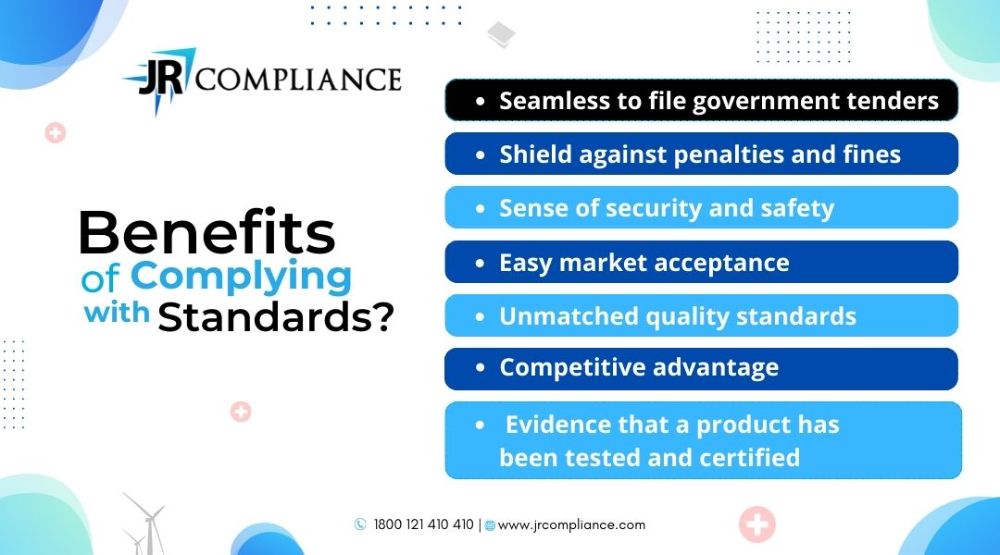 JR COMPLIANCE

Benefits of Complying with Standards?

• Seamless to file government tenders
• Shield against penalties and fines
• Sense of security and safety
• Easy market acceptance
• Unmatched quality standards
• Competitive advantage
• Evidence that a product has been tested and certified

1800 121 410 410 | www.jrcompliance.com